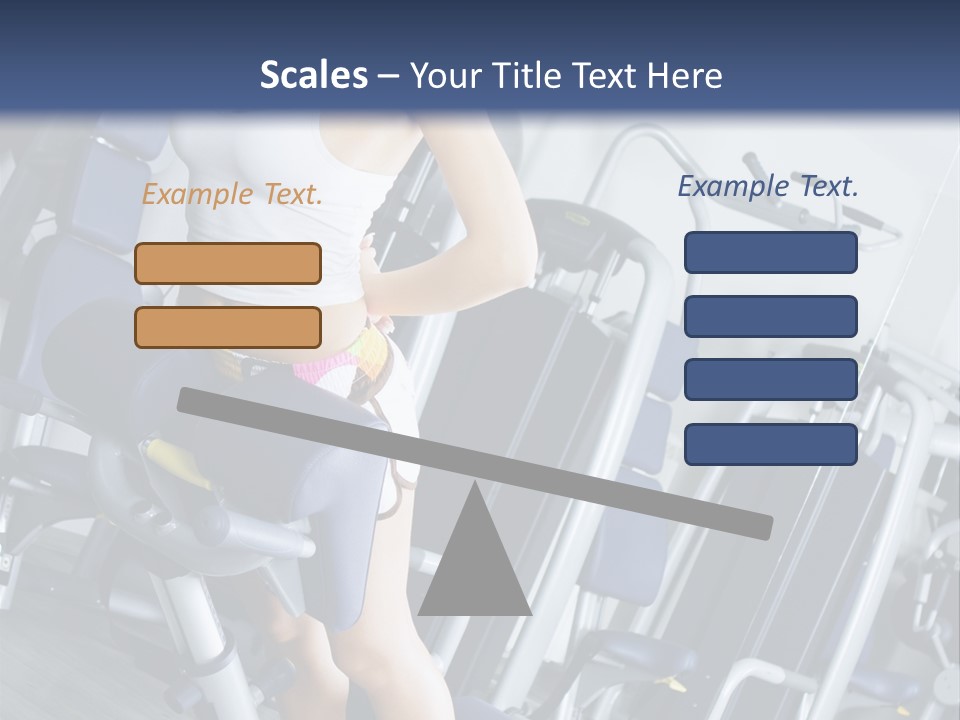 Scales – Your Title Text Here

Example Text.

Example Text.